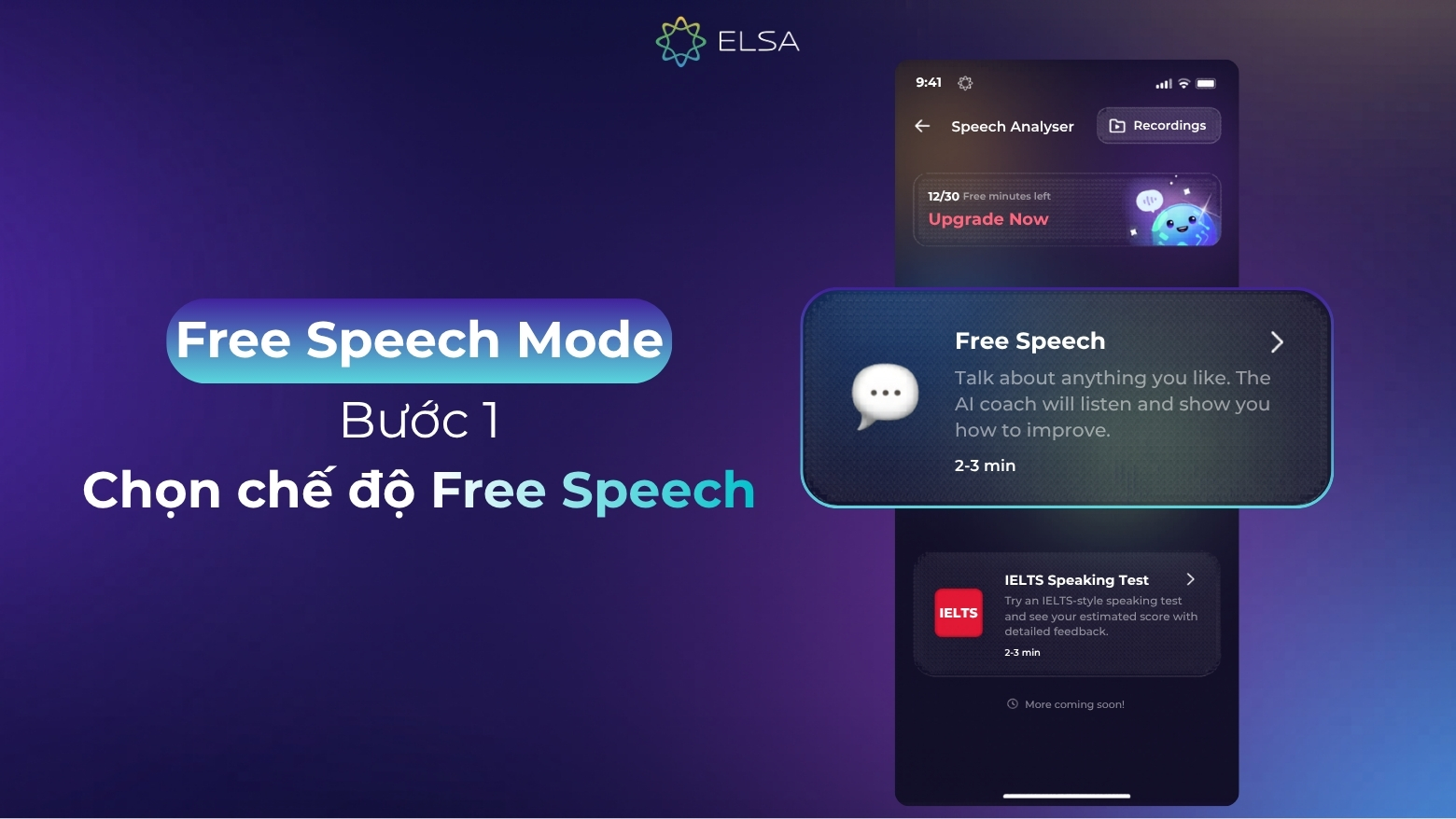 ELSA

Free Speech Mode

Bước 1

Chọn chế độ Free Speech

9:41

Speech Analyser

Recordings

12/30 Free minutes left

Upgrade Now

Free Speech

Talk about anything you like. The AI coach will listen and show you how to improve.

2-3 min

IELTS

IELTS Speaking Test

Try an IELTS-style speaking test and see your estimated score with detailed feedback.

2-3 min

More coming soon!